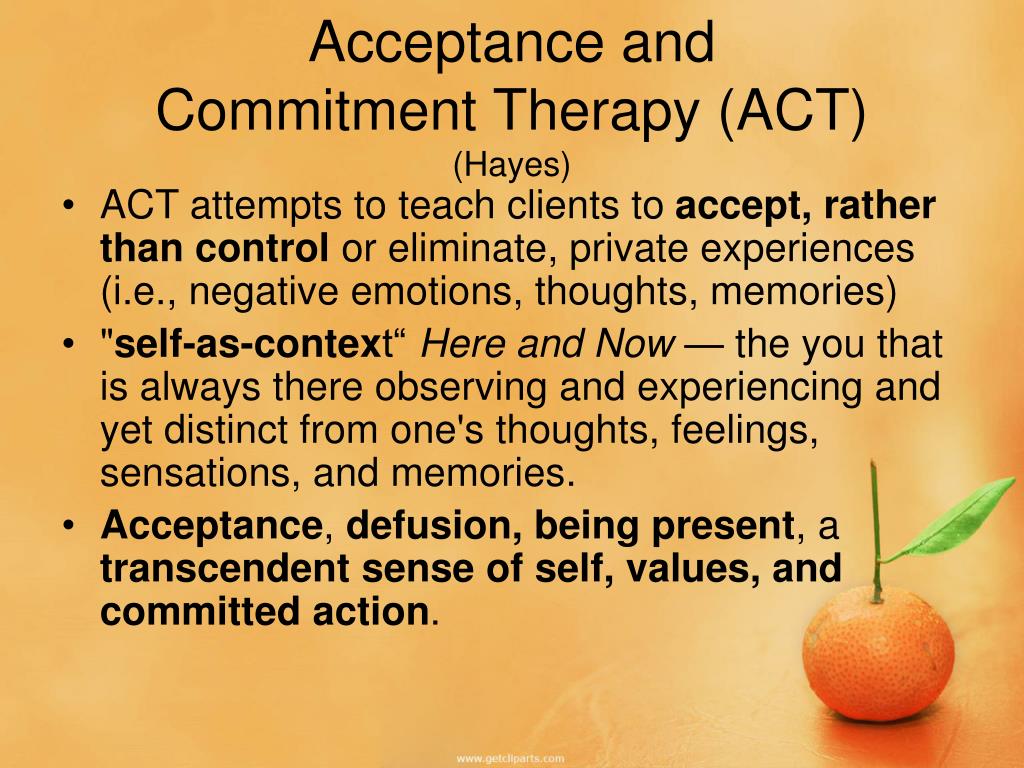 Acceptance and Commitment Therapy (ACT)
(Hayes)

• ACT attempts to teach clients to accept, rather than control or eliminate, private experiences (i.e., negative emotions, thoughts, memories)
• "self-as-context“ Here and Now — the you that is always there observing and experiencing and yet distinct from one's thoughts, feelings, sensations, and memories.
• Acceptance, defusion, being present, a transcendent sense of self, values, and committed action.

www.getcliparts.com